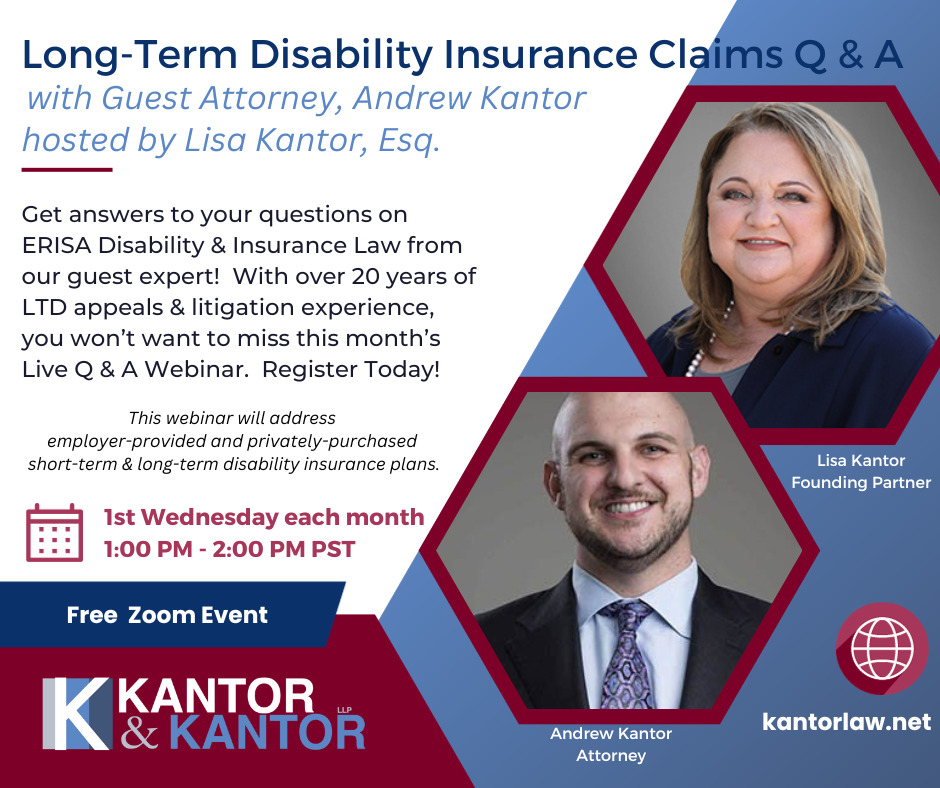 Long-Term Disability Insurance Claims Q & A
with Guest Attorney, Andrew Kantor
hosted by Lisa Kantor, Esq.

Get answers to your questions on ERISA Disability & Insurance Law from our guest expert! With over 20 years of LTD appeals & litigation experience, you won't want to miss this month's Live Q & A Webinar. Register Today!

This webinar will address employer-provided and privately-purchased short-term & long-term disability insurance plans.

1st Wednesday each month
1:00 PM - 2:00 PM PST

Free Zoom Event

K KANTOR & KANTOR LLP

Lisa Kantor
Founding Partner

Andrew Kantor
Attorney

kantorlaw.net